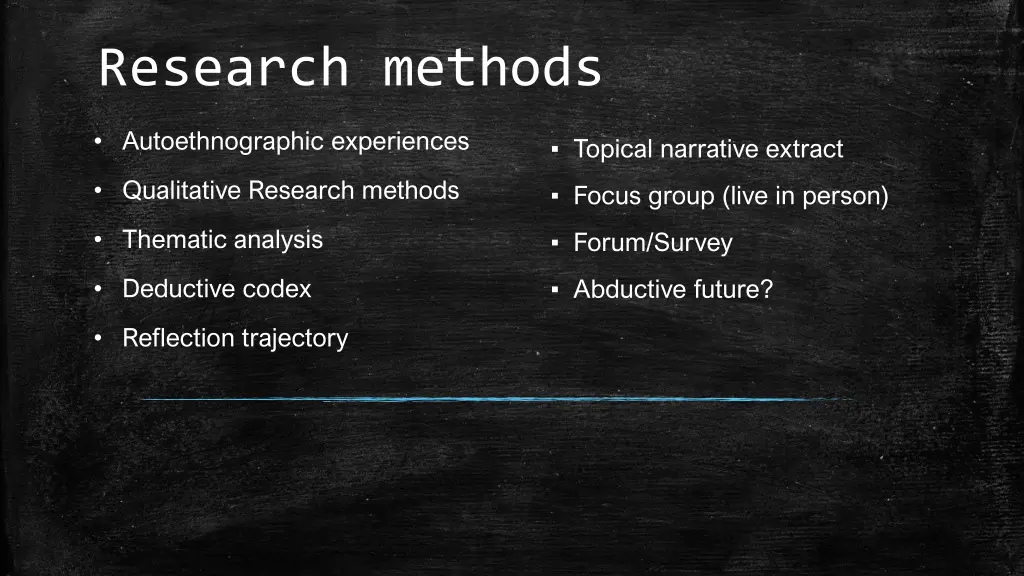 Research methods

• Autoethnographic experiences
• Qualitative Research methods
• Thematic analysis
• Deductive codex
• Reflection trajectory

▪ Topical narrative extract
▪ Focus group (live in person)
▪ Forum/Survey
▪ Abductive future?